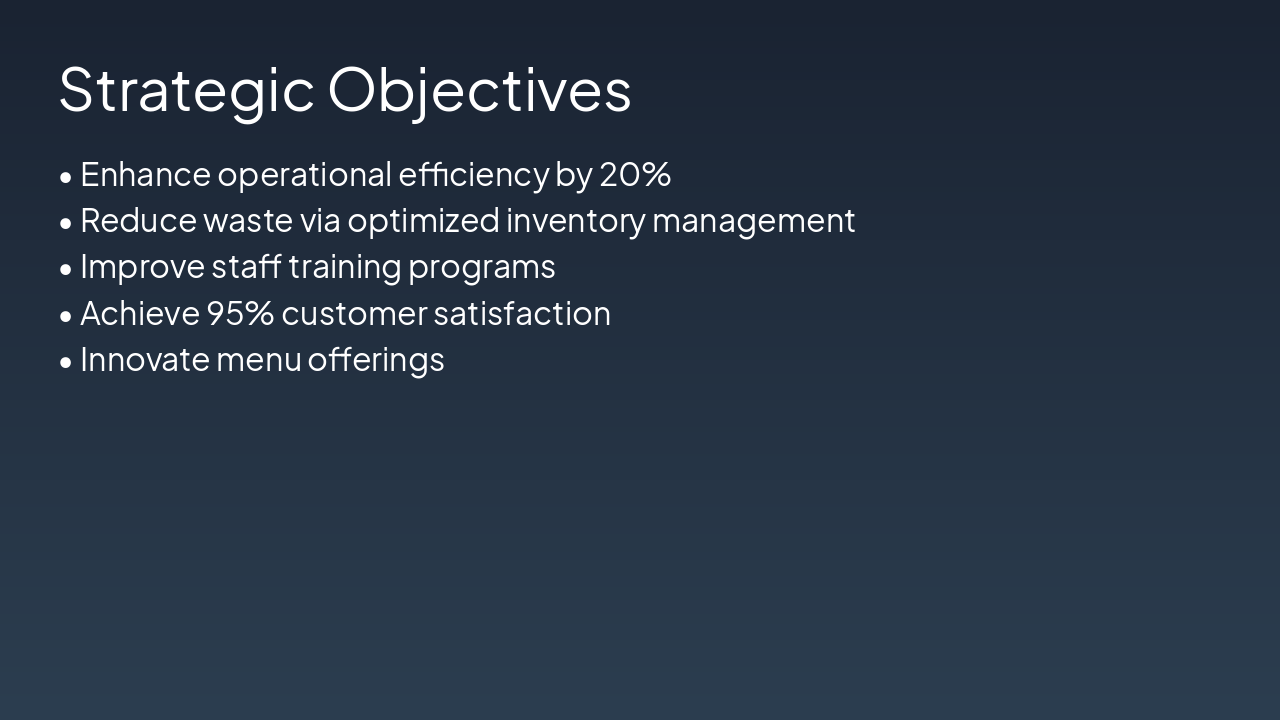 Strategic Objectives

• Enhance operational efficiency by 20%
• Reduce waste via optimized inventory management
• Improve staff training programs
• Achieve 95% customer satisfaction
• Innovate menu offerings